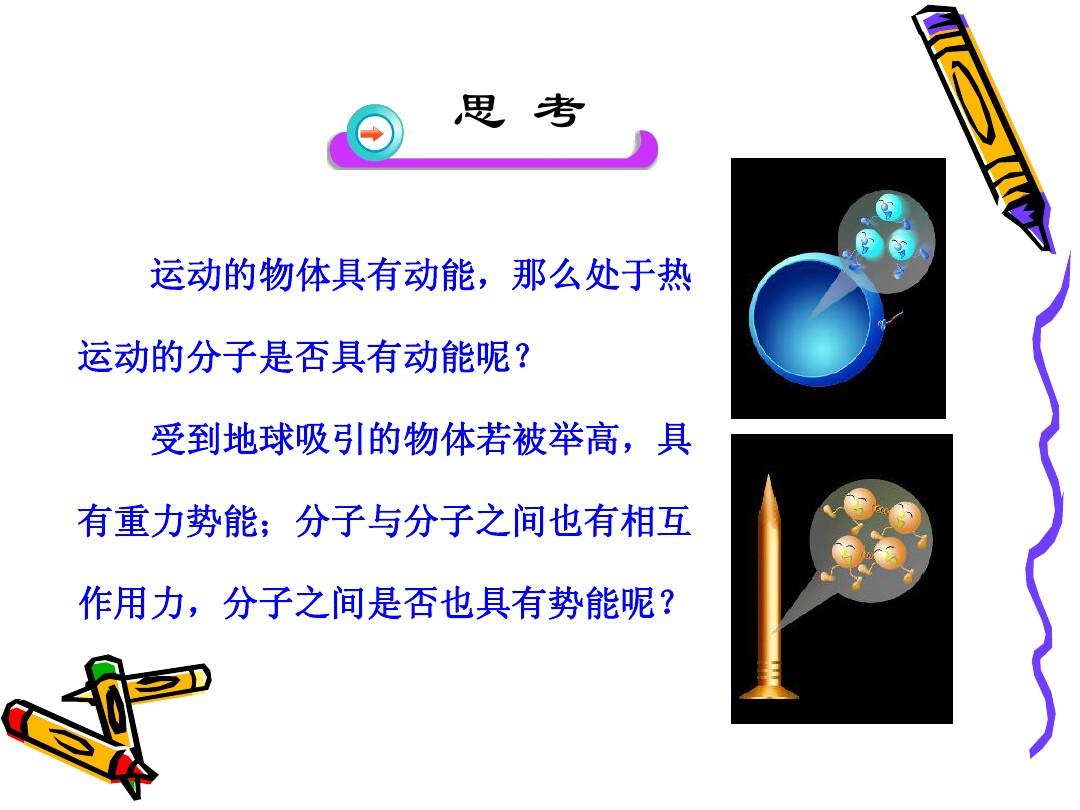 思 考

运动的物体具有动能，那么处于热运动的分子是否具有动能呢？

受到地球吸引的物体若被举高，具有重力势能；分子与分子之间也有相互作用力，分子之间是否也具有势能呢？